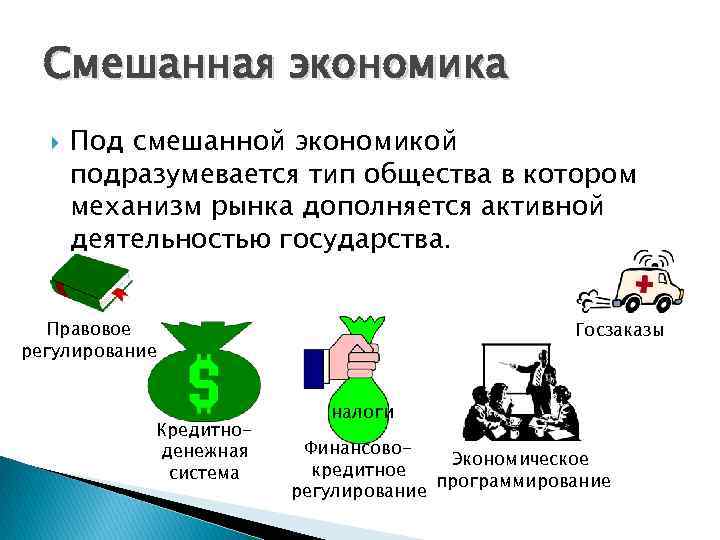 Смешанная экономика

Под смешанной экономикой подразумевается тип общества в котором механизм рынка дополняется активной деятельностью государства.

Правовое регулирование

$

Кредитно-денежная система

налоги

Финансово-кредитное регулирование

Экономическое программирование

Госзаказы